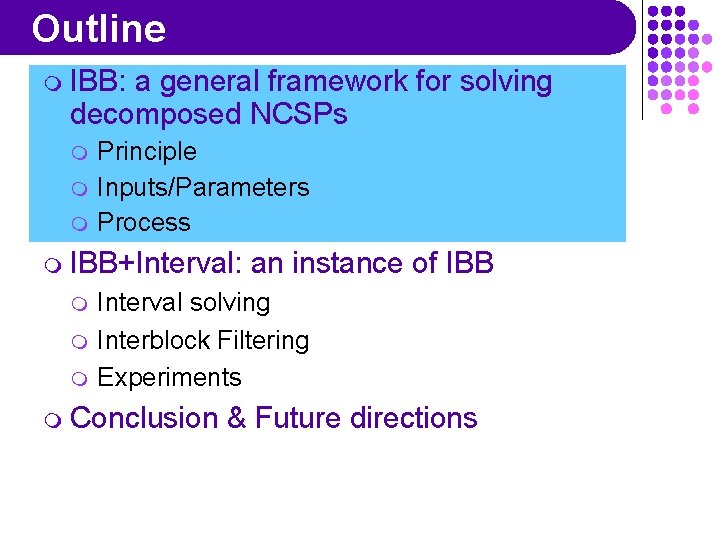 Outline

IBB: a general framework for solving decomposed NCSPs

Principle

Inputs/Parameters

Process

IBB+Interval: an instance of IBB

Interval solving

Interblock Filtering

Experiments

Conclusion & Future directions